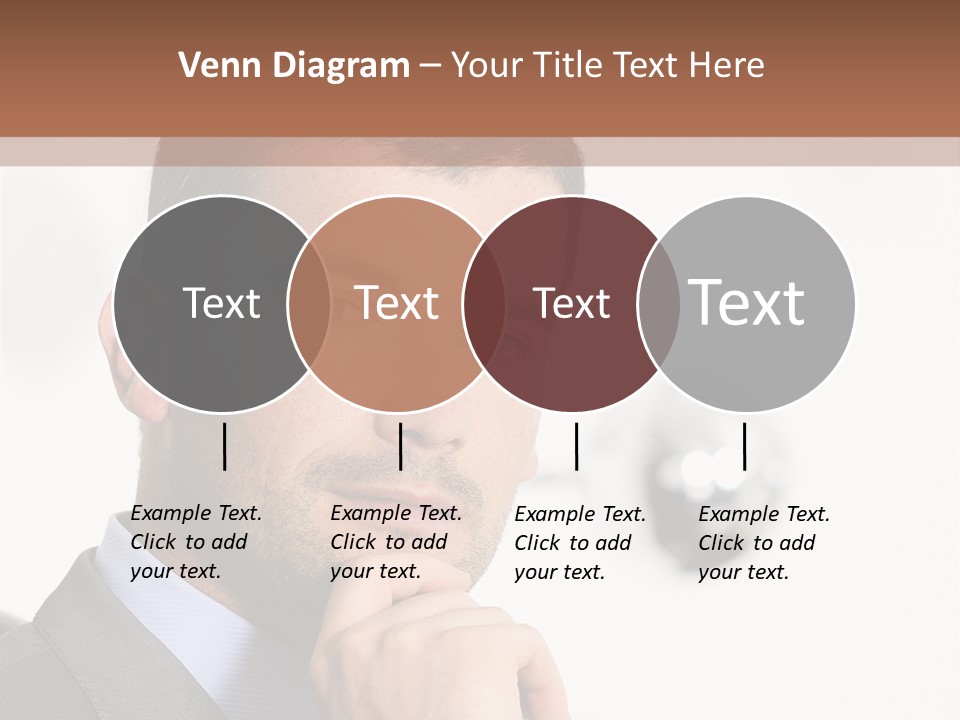 Venn Diagram – Your Title Text Here

Text

Text

Text

Text

Example Text. Click to add your text.

Example Text. Click to add your text.

Example Text. Click to add your text.

Example Text. Click to add your text.